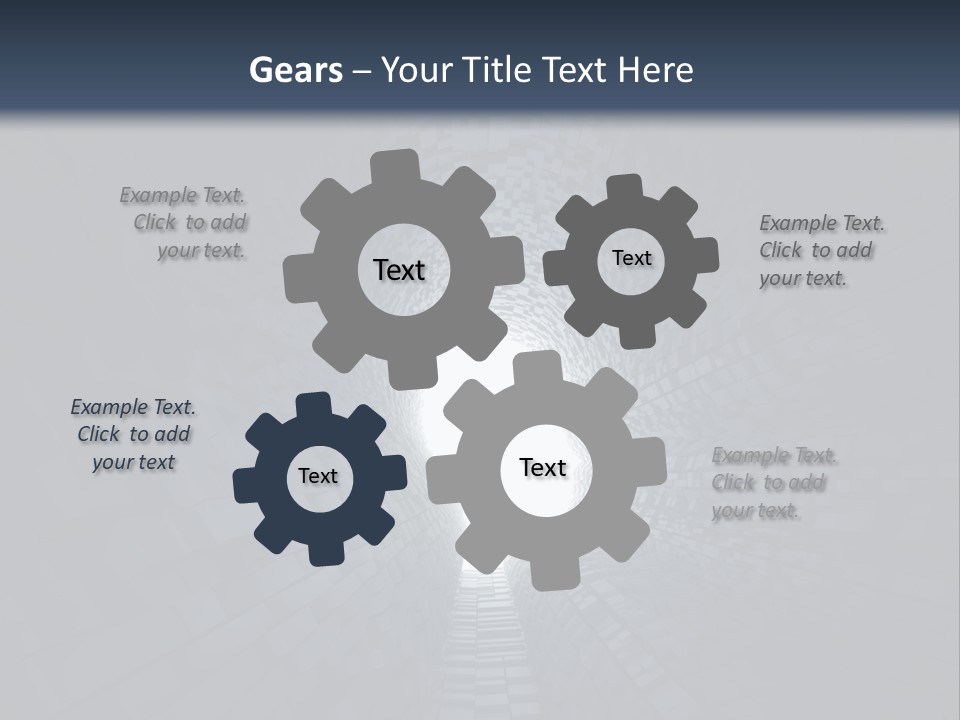 Gears – Your Title Text Here

Example Text. Click to add your text.

Text

Text

Example Text. Click to add your text.

Example Text. Click to add your text

Text

Text

Example Text. Click to add your text.